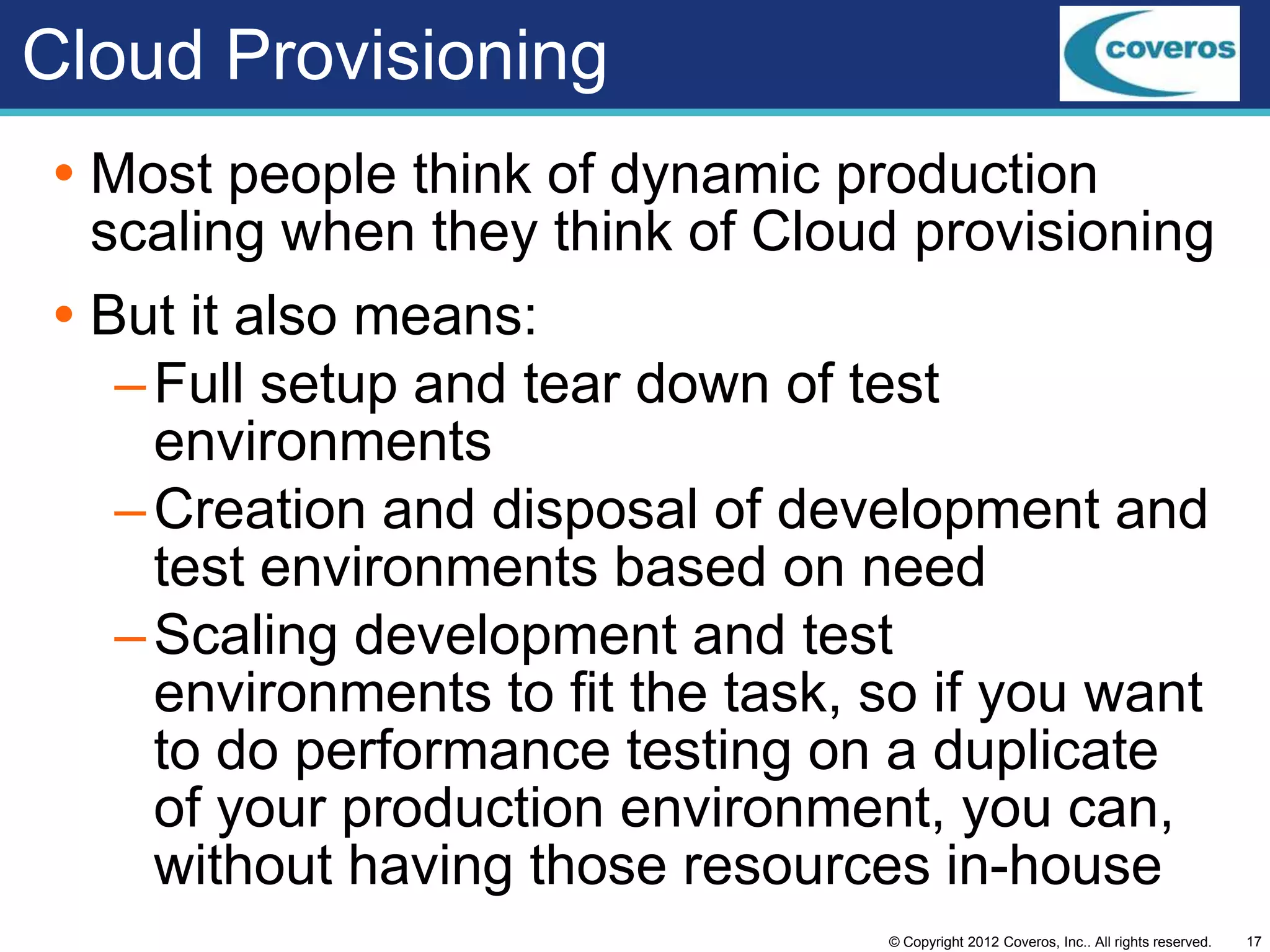 Cloud Provisioning

coveros

• Most people think of dynamic production scaling when they think of Cloud provisioning

• But it also means:

– Full setup and tear down of test environments

– Creation and disposal of development and test environments based on need

– Scaling development and test environments to fit the task, so if you want to do performance testing on a duplicate of your production environment, you can, without having those resources in-house

© Copyright 2012 Coveros, Inc.. All rights reserved. 17